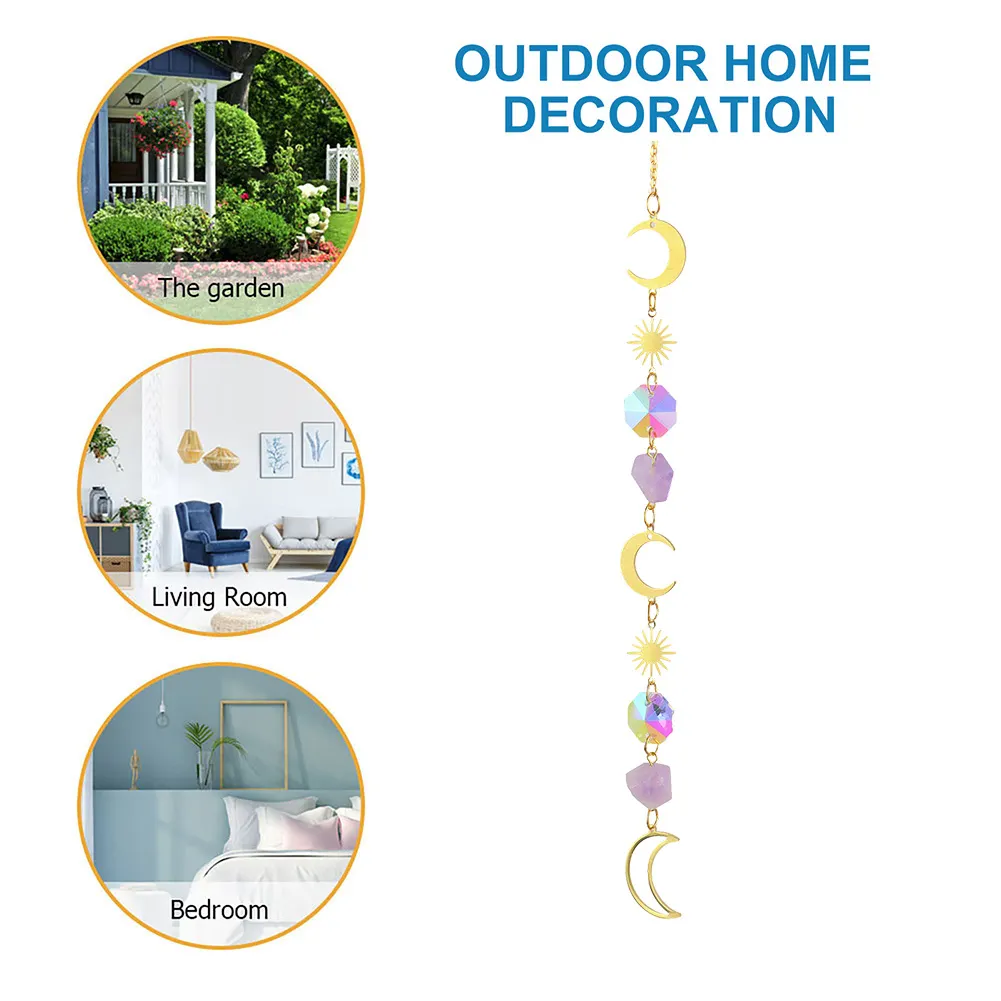 OUTDOOR HOME DECORATION

The garden

Living Room

Bedroom